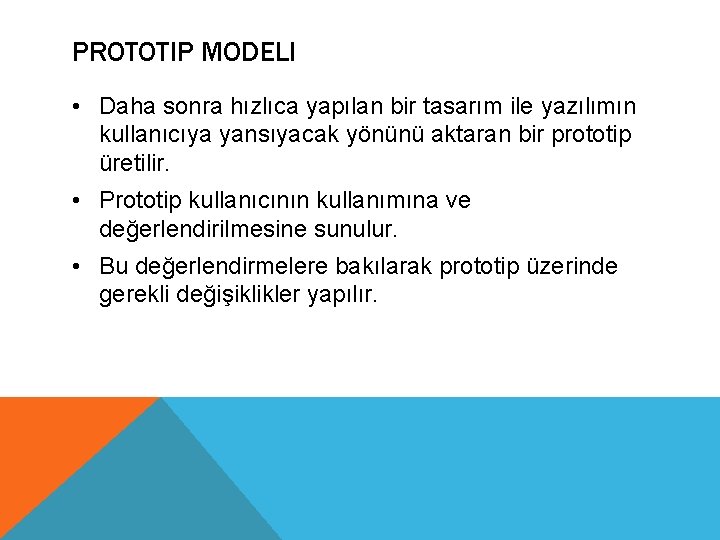 PROTOTIP MODELI

• Daha sonra hızlıca yapılan bir tasarım ile yazılımın kullanıcıya yansıyacak yönünü aktaran bir prototip üretilir.

• Prototip kullanıcının kullanımına ve değerlendirilmesine sunulur.

• Bu değerlendirmelere bakılarak prototip üzerinde gerekli değişiklikler yapılır.